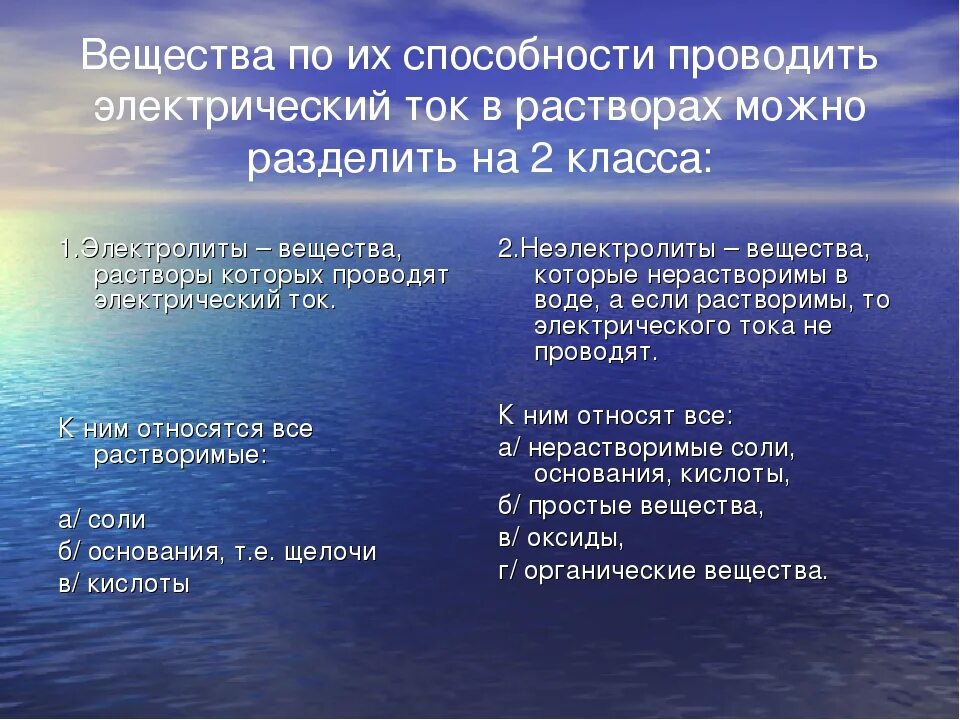 Вещества по их способности проводить электрический ток в растворах можно разделить на 2 класса:

1.Электролиты – вещества, растворы которых проводят электрический ток.

К ним относятся все растворимые:

а/ соли
б/ основания, т.е. щелочи
в/ кислоты

2.Неэлектролиты – вещества, которые нерастворимы в воде, а если растворимы, то электрического тока не проводят.

К ним относят все:
а/ нерастворимые соли, основания, кислоты,
б/ простые вещества,
в/ оксиды,
г/ органические вещества.